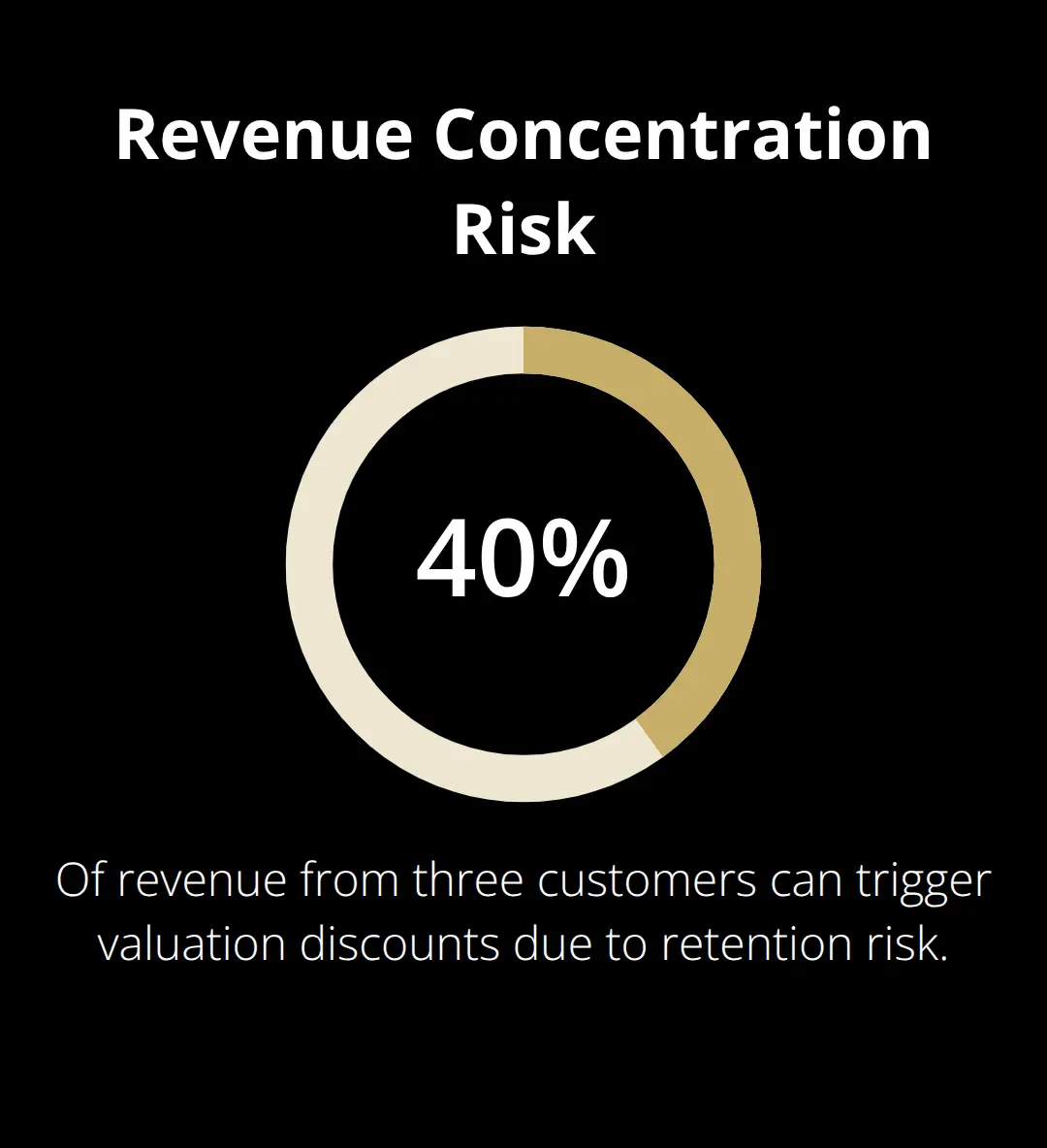 Revenue Concentration Risk

40%

Of revenue from three customers can trigger valuation discounts due to retention risk.